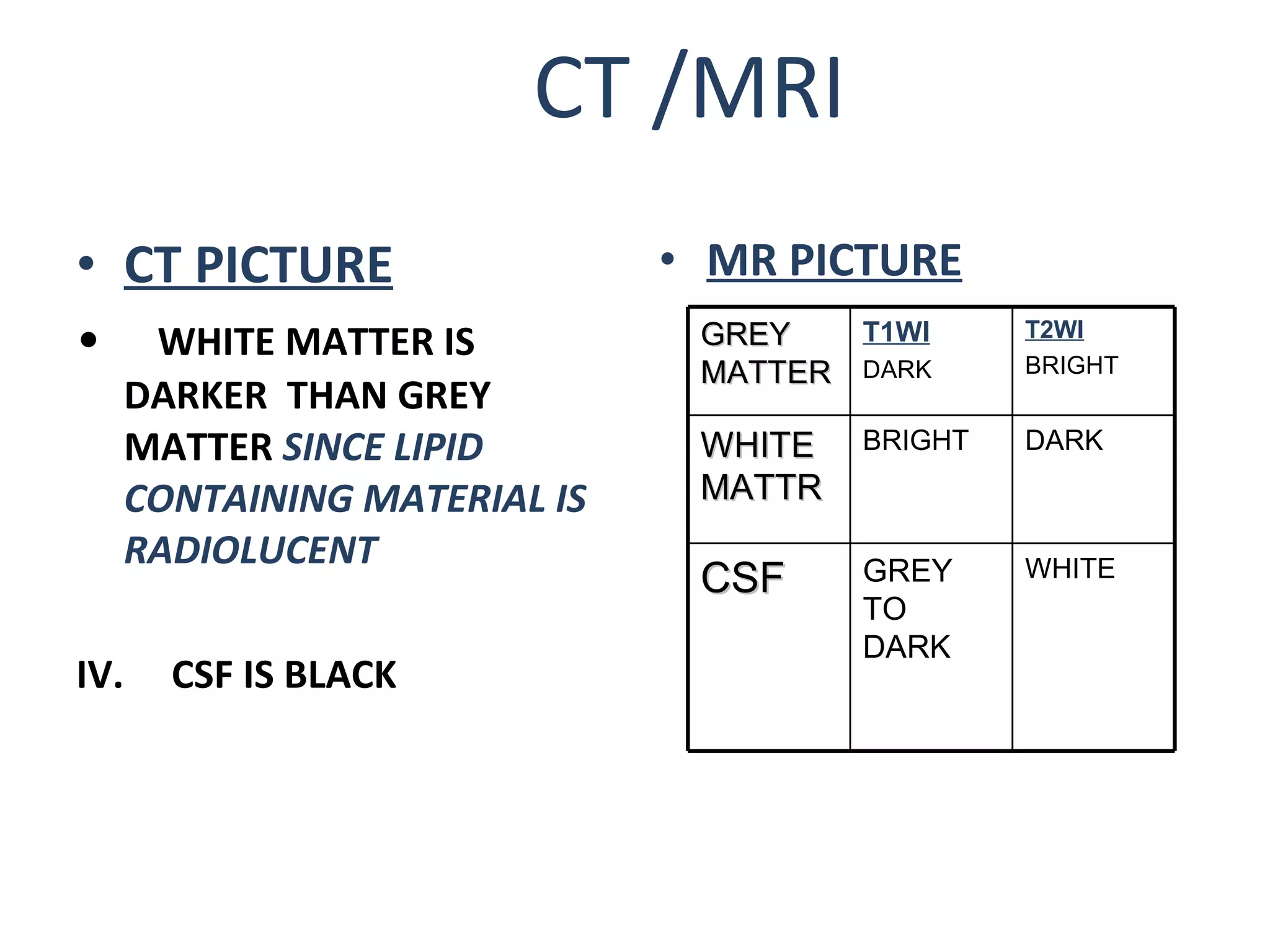 CT /MRI

• CT PICTURE

• WHITE MATTER IS DARKER THAN GREY MATTER SINCE LIPID CONTAINING MATERIAL IS RADIOLUCENT

IV. CSF IS BLACK

• MR PICTURE

| GREY MATTER | T1WI DARK | T2WI BRIGHT |
|---|---|---|
| WHITE MATTR | BRIGHT | DARK |
| CSF | GREY TO DARK | WHITE |